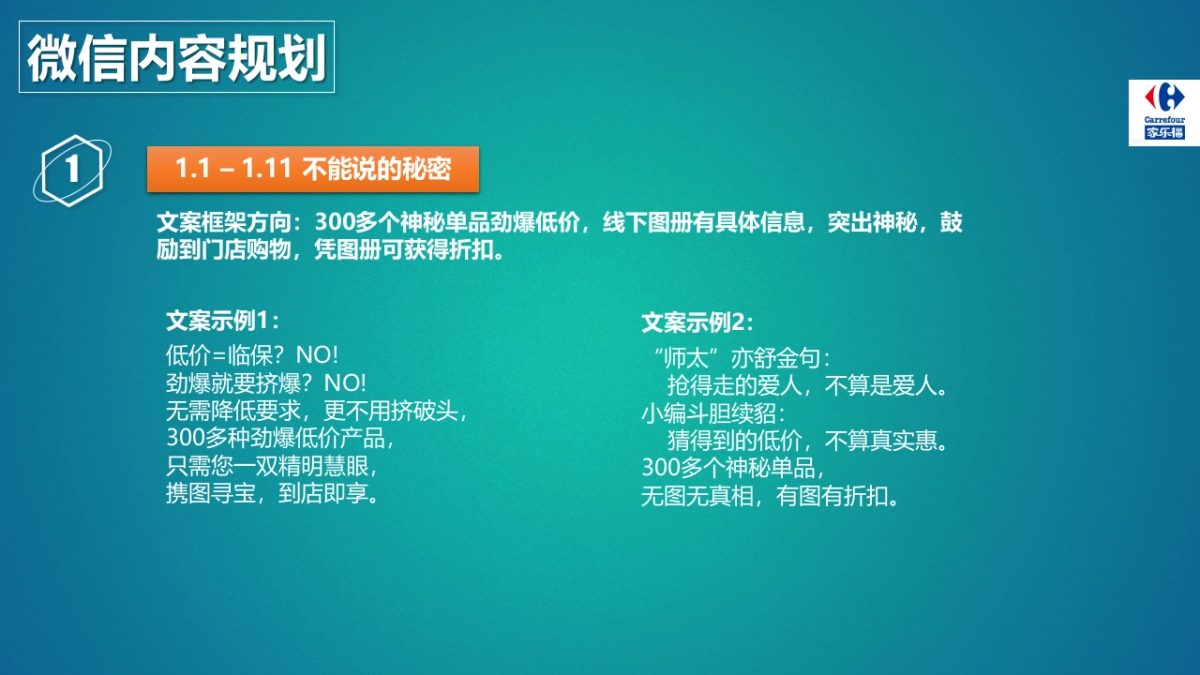 微信内容规划

Carrefour
家乐福

1

1.1 – 1.11 不能说的秘密

文案框架方向：300多个神秘单品劲爆低价，线下图册有具体信息，突出神秘，鼓励到门店购物，凭图册可获得折扣。

文案示例1：
低价=临保？NO!
劲爆就要挤爆？NO!
无需降低要求，更不用挤破头，
300多种劲爆低价产品，
只需您一双精明慧眼，
携图寻宝，到店即享。

文案示例2：
“师太”亦舒金句：
抢得走的爱人，不算是爱人。
小编斗胆续貂：
猜得到的低价，不算真实惠。
300多个神秘单品，
无图无真相，有图有折扣。